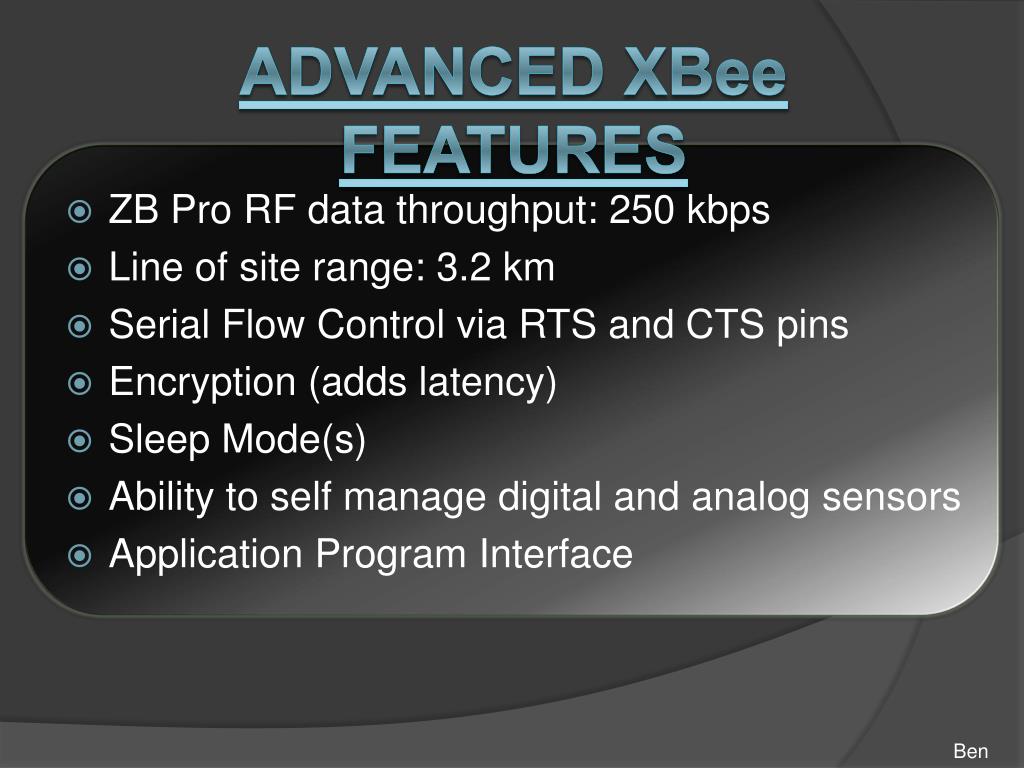 ADVANCED XBee FEATURES

ZB Pro RF data throughput: 250 kbps
Line of site range: 3.2 km
Serial Flow Control via RTS and CTS pins
Encryption (adds latency)
Sleep Mode(s)
Ability to self manage digital and analog sensors
Application Program Interface

Ben